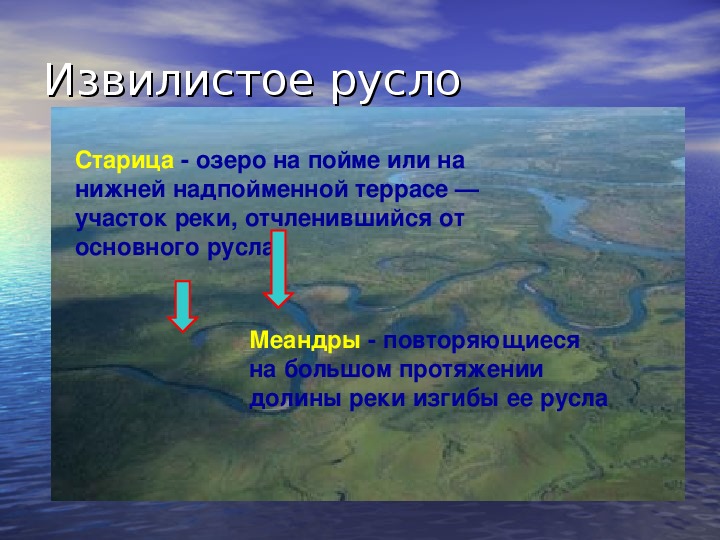 Извилистое русло

Старица - озеро на пойме или на нижней надпойменной террасе — участок реки, отчленившийся от основного русла

Меандры - повторяющиеся на большом протяжении долины реки изгибы ее русла